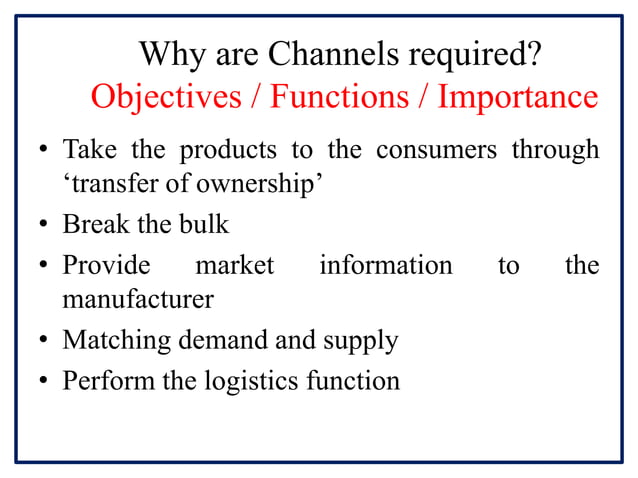 Why are Channels required?
Objectives / Functions / Importance

• Take the products to the consumers through ‘transfer of ownership’
• Break the bulk
• Provide market information to the manufacturer
• Matching demand and supply
• Perform the logistics function